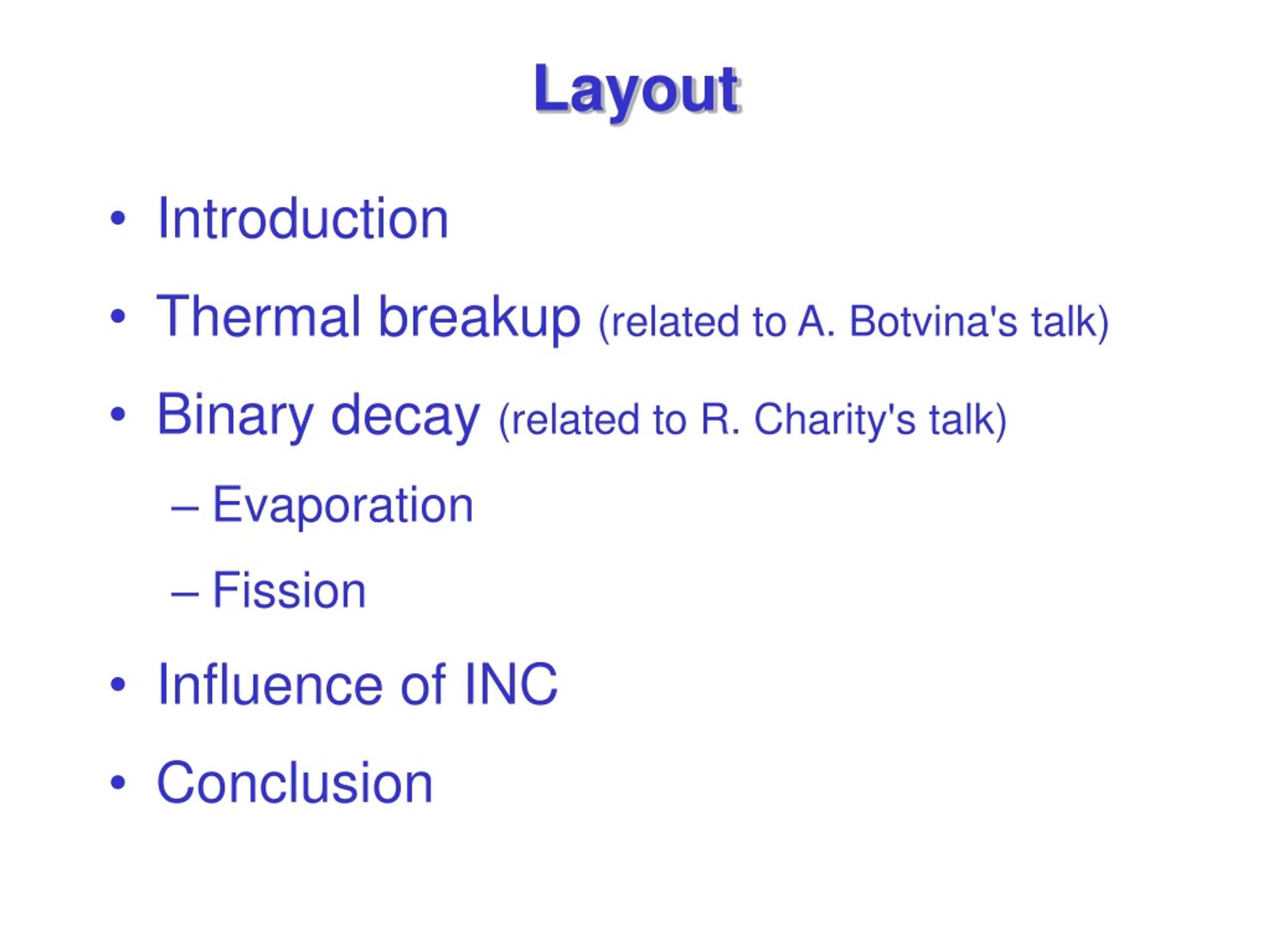 Layout

• Introduction
• Thermal breakup (related to A. Botvina's talk)
• Binary decay (related to R. Charity's talk)
– Evaporation
– Fission
• Influence of INC
• Conclusion